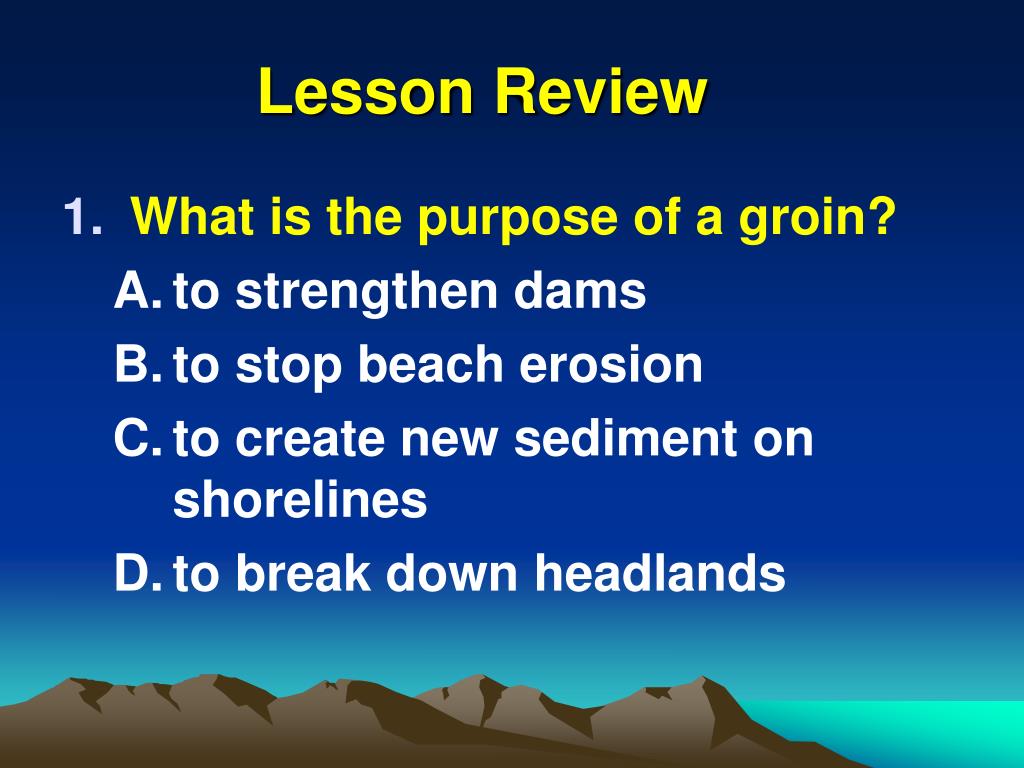 Lesson Review

1. What is the purpose of a groin?
A. to strengthen dams
B. to stop beach erosion
C. to create new sediment on shorelines
D. to break down headlands